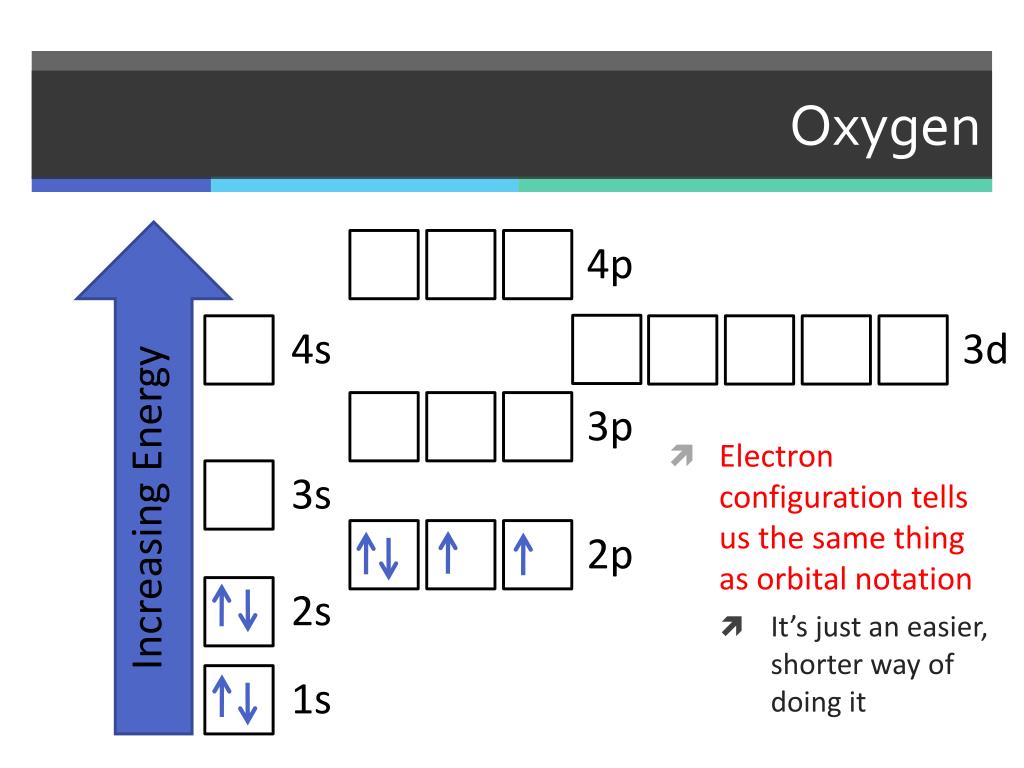 Oxygen

Increasing Energy

4p

4s

3d

3p

3s

↑↓ ↑ ↑ 2p

↑↓ 2s

↑↓ 1s

Electron configuration tells us the same thing as orbital notation

It's just an easier, shorter way of doing it